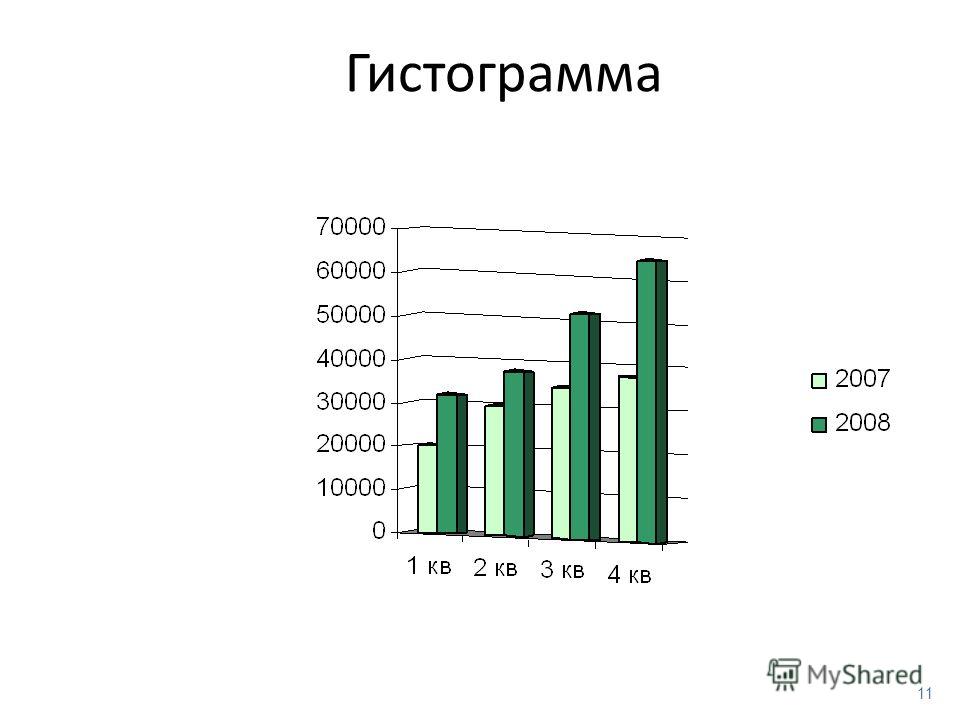 Гистограмма

70000
60000
50000
40000
30000
20000
10000
0

1 кв
2 кв
3 кв
4 кв

2007
2008

MyShared

11